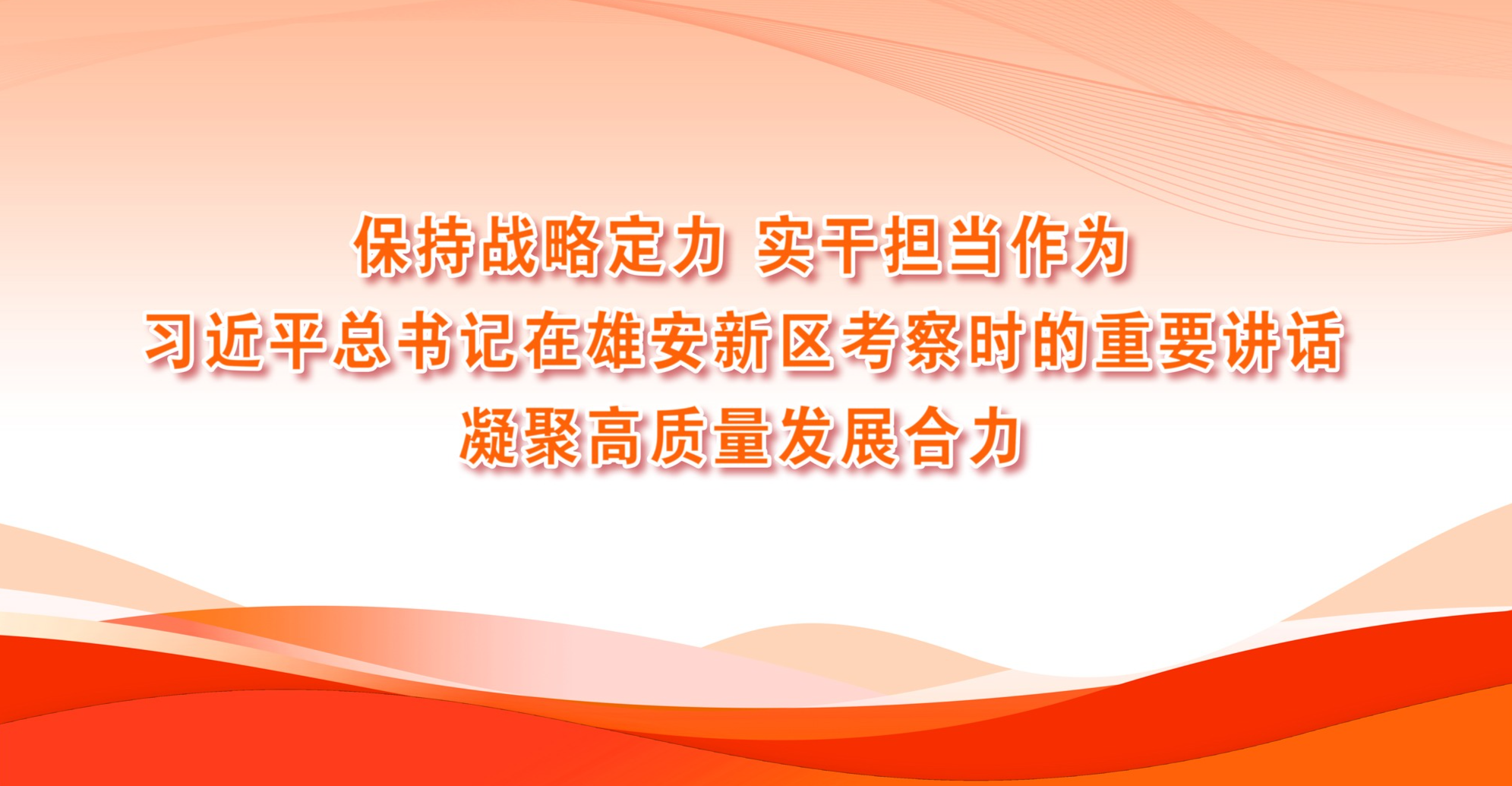 保持战略定力 实干担当作为
习近平总书记在雄安新区考察时的重要讲话
凝聚高质量发展合力